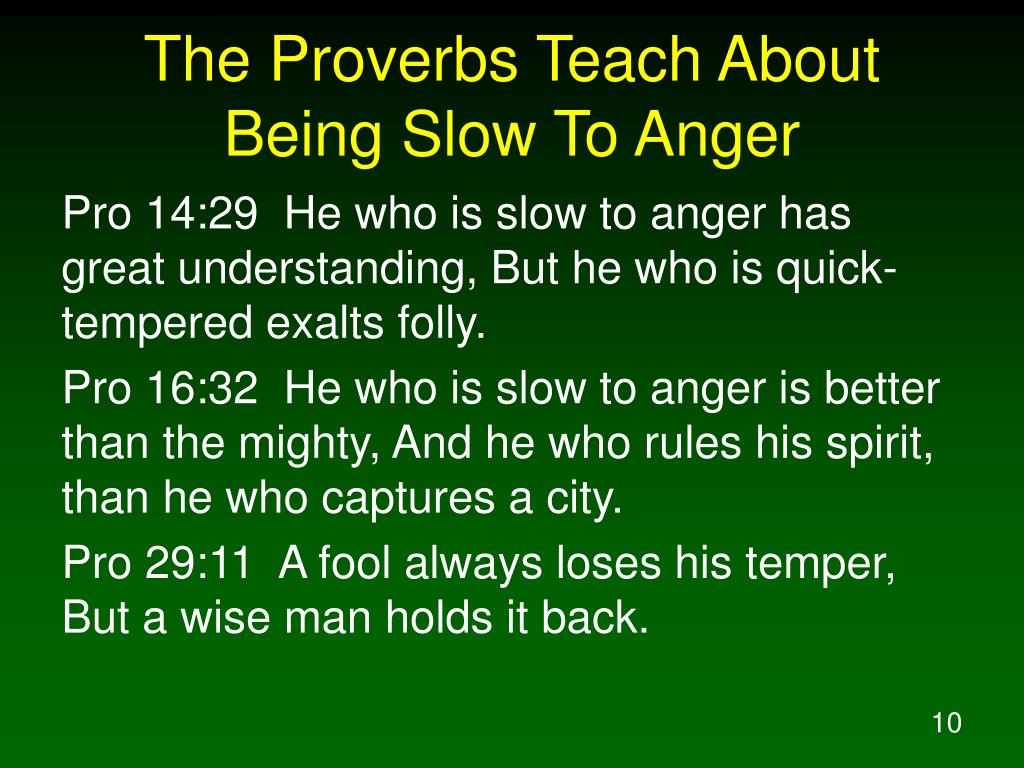 The Proverbs Teach About Being Slow To Anger

Pro 14:29 He who is slow to anger has great understanding, But he who is quick-tempered exalts folly.

Pro 16:32 He who is slow to anger is better than the mighty, And he who rules his spirit, than he who captures a city.

Pro 29:11 A fool always loses his temper, But a wise man holds it back.

10